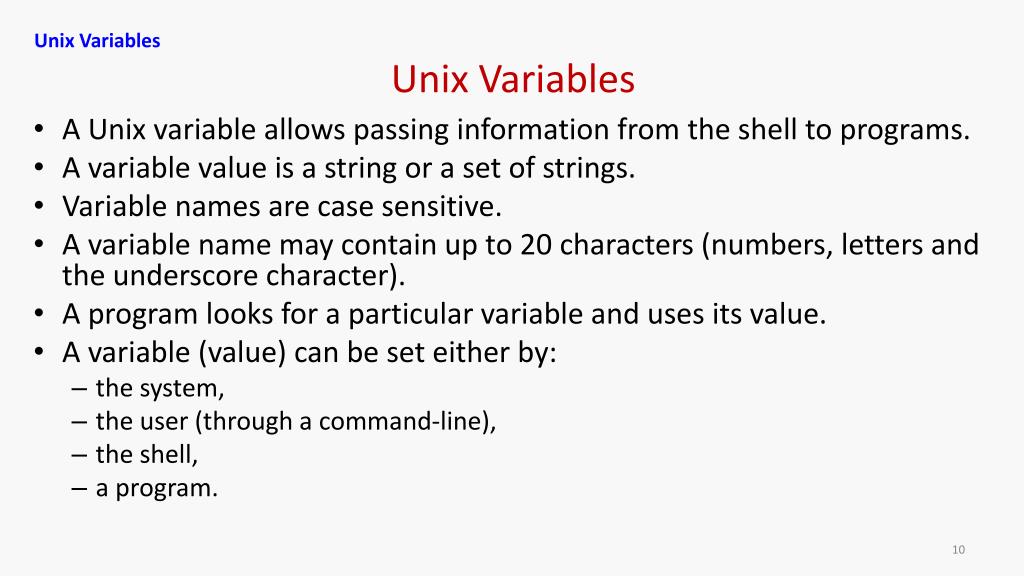 Unix Variables

Unix Variables

• A Unix variable allows passing information from the shell to programs.
• A variable value is a string or a set of strings.
• Variable names are case sensitive.
• A variable name may contain up to 20 characters (numbers, letters and the underscore character).
• A program looks for a particular variable and uses its value.
• A variable (value) can be set either by:
– the system,
– the user (through a command-line),
– the shell,
– a program.

10